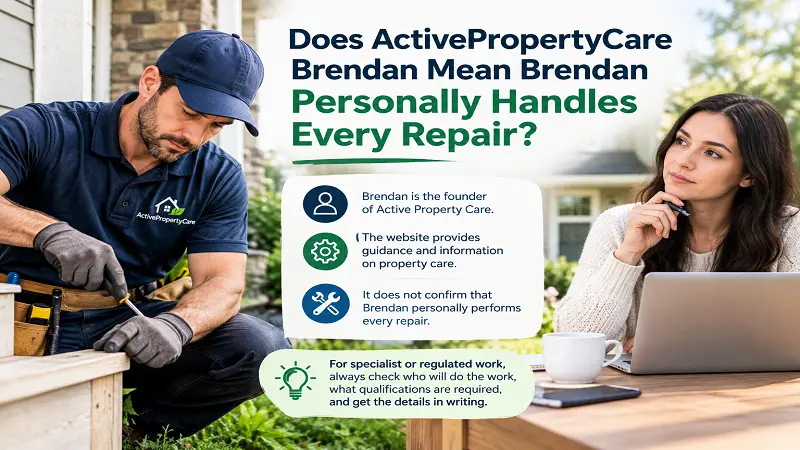 Does ActivePropertyCare Brendan Mean Brendan Personally Handles Every Repair?

ActivePropertyCare

Brendan is the founder of Active Property Care.

The website provides guidance and information on property care.

It does not confirm that Brendan personally performs every repair.

For specialist or regulated work, always check who will do the work, what qualifications are required, and get the details in writing.